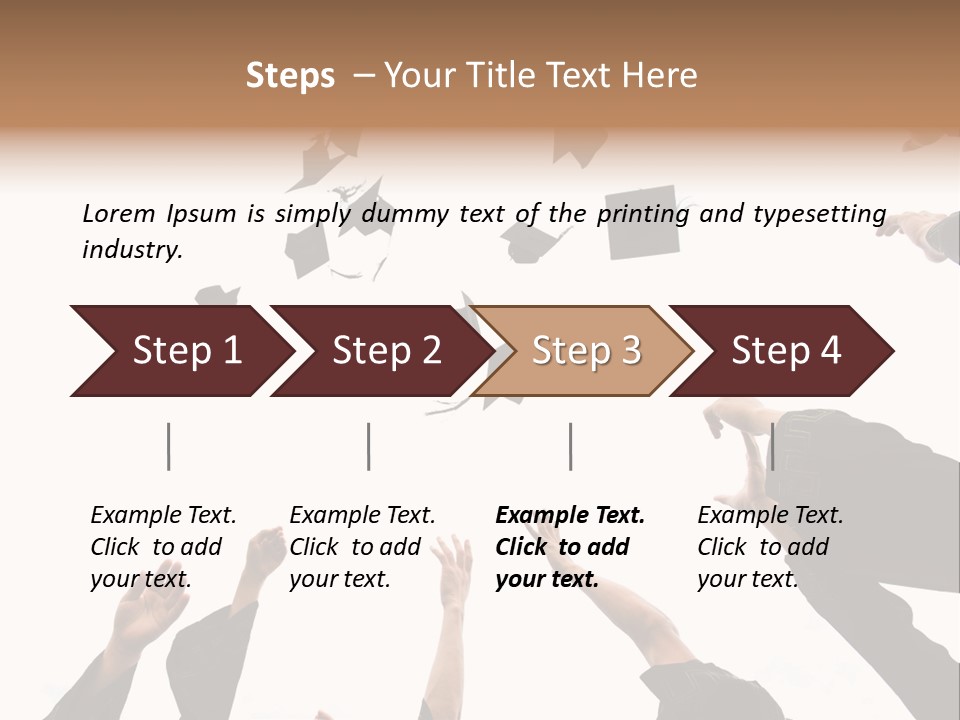 Steps – Your Title Text Here

Lorem Ipsum is simply dummy text of the printing and typesetting industry.

Step 1

Step 2

Step 3

Step 4

Example Text. Click to add your text.

Example Text. Click to add your text.

Example Text. Click to add your text.

Example Text. Click to add your text.